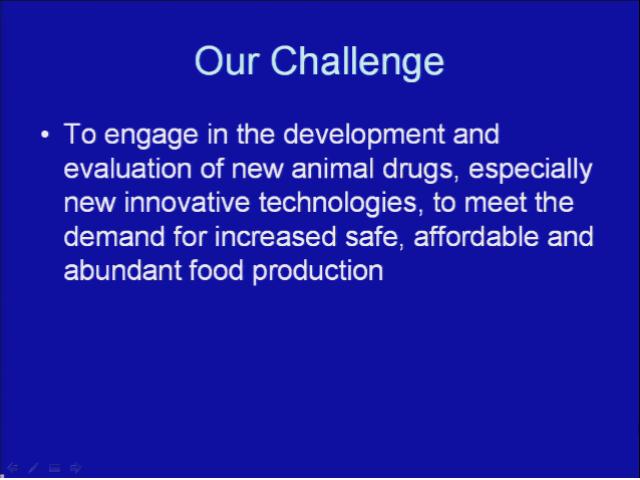 Our Challenge

• To engage in the development and evaluation of new animal drugs, especially new innovative technologies, to meet the demand for increased safe, affordable and abundant food production